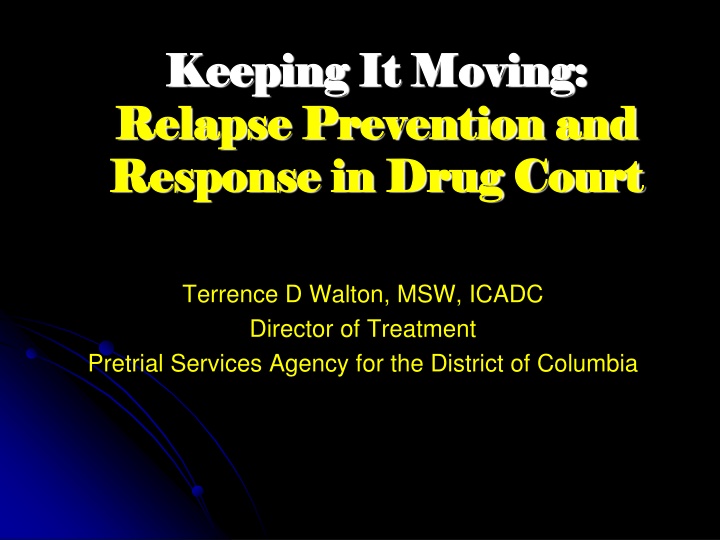 Keeping It Moving:
Relapse Prevention and Response in Drug Court

Terrence D Walton, MSW, ICADC
Director of Treatment
Pretrial Services Agency for the District of Columbia